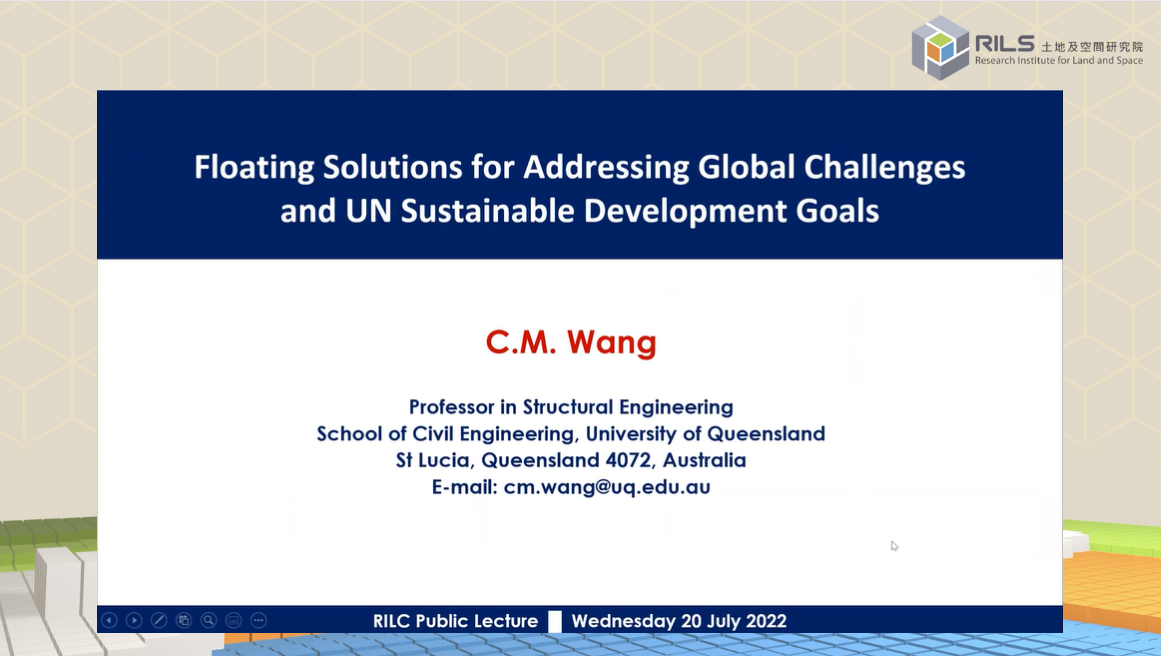 RILS 土地及空間研究院
Research Institute for Land and Space

Floating Solutions for Addressing Global Challenges and UN Sustainable Development Goals

C.M. Wang

Professor in Structural Engineering
School of Civil Engineering, University of Queensland
St Lucia, Queensland 4072, Australia
E-mail: cm.wang@uq.edu.au

RILC Public Lecture Wednesday 20 July 2022